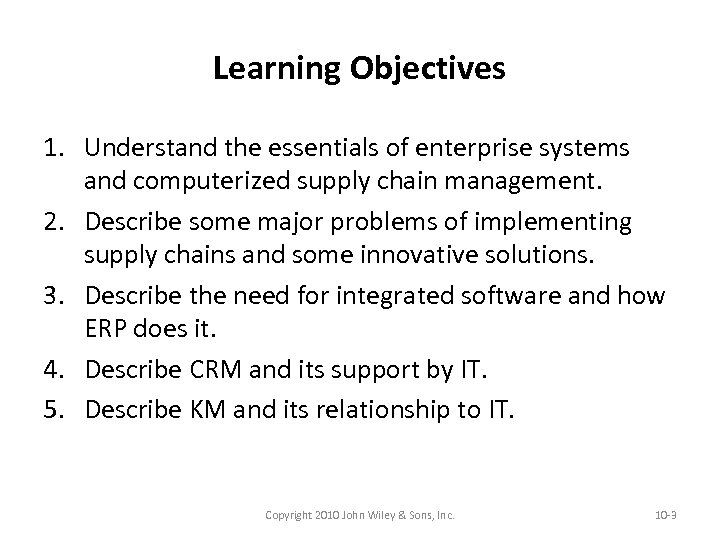 Learning Objectives

1. Understand the essentials of enterprise systems and computerized supply chain management.
2. Describe some major problems of implementing supply chains and some innovative solutions.
3. Describe the need for integrated software and how ERP does it.
4. Describe CRM and its support by IT.
5. Describe KM and its relationship to IT.

Copyright 2010 John Wiley & Sons, Inc.

10-3